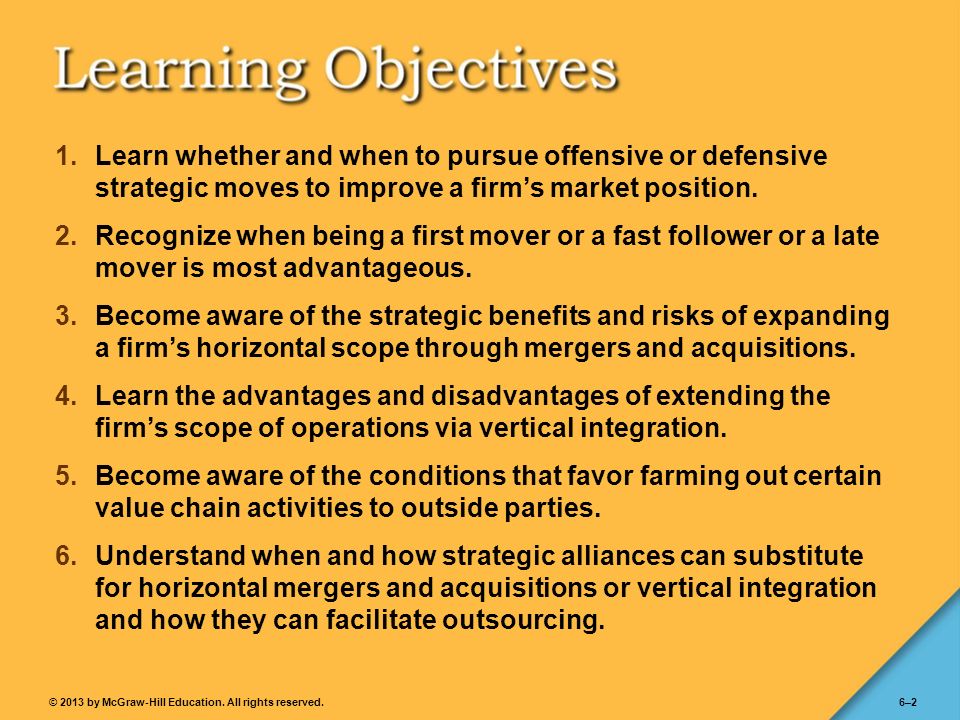 Learning Objectives

1. Learn whether and when to pursue offensive or defensive strategic moves to improve a firm’s market position.

2. Recognize when being a first mover or a fast follower or a late mover is most advantageous.

3. Become aware of the strategic benefits and risks of expanding a firm’s horizontal scope through mergers and acquisitions.

4. Learn the advantages and disadvantages of extending the firm’s scope of operations via vertical integration.

5. Become aware of the conditions that favor farming out certain value chain activities to outside parties.

6. Understand when and how strategic alliances can substitute for horizontal mergers and acquisitions or vertical integration and how they can facilitate outsourcing.

© 2013 by McGraw-Hill Education. All rights reserved.

6–2